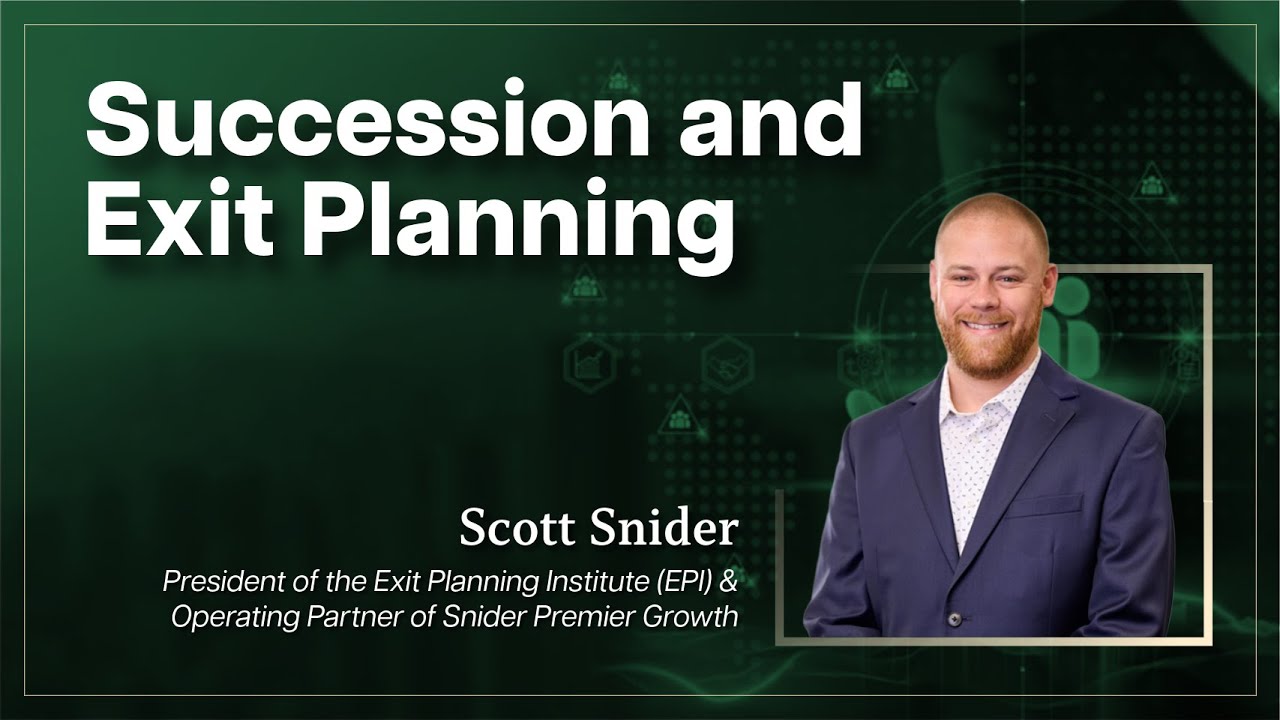 Succession and Exit Planning

Scott Snider

President of the Exit Planning Institute (EPI) & Operating Partner of Snider Premier Growth